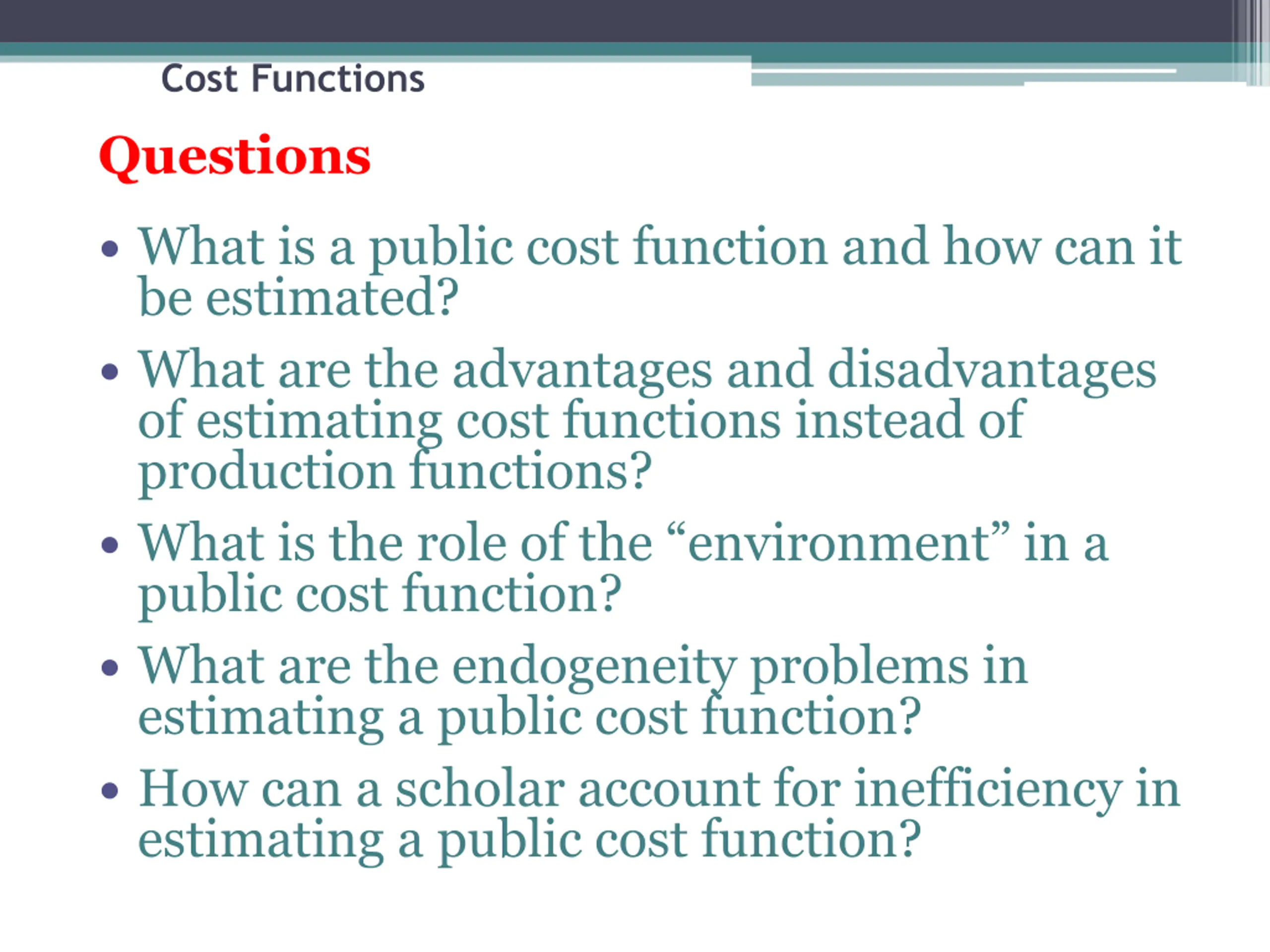 Cost Functions

Questions

• What is a public cost function and how can it be estimated?
• What are the advantages and disadvantages of estimating cost functions instead of production functions?
• What is the role of the “environment” in a public cost function?
• What are the endogeneity problems in estimating a public cost function?
• How can a scholar account for inefficiency in estimating a public cost function?